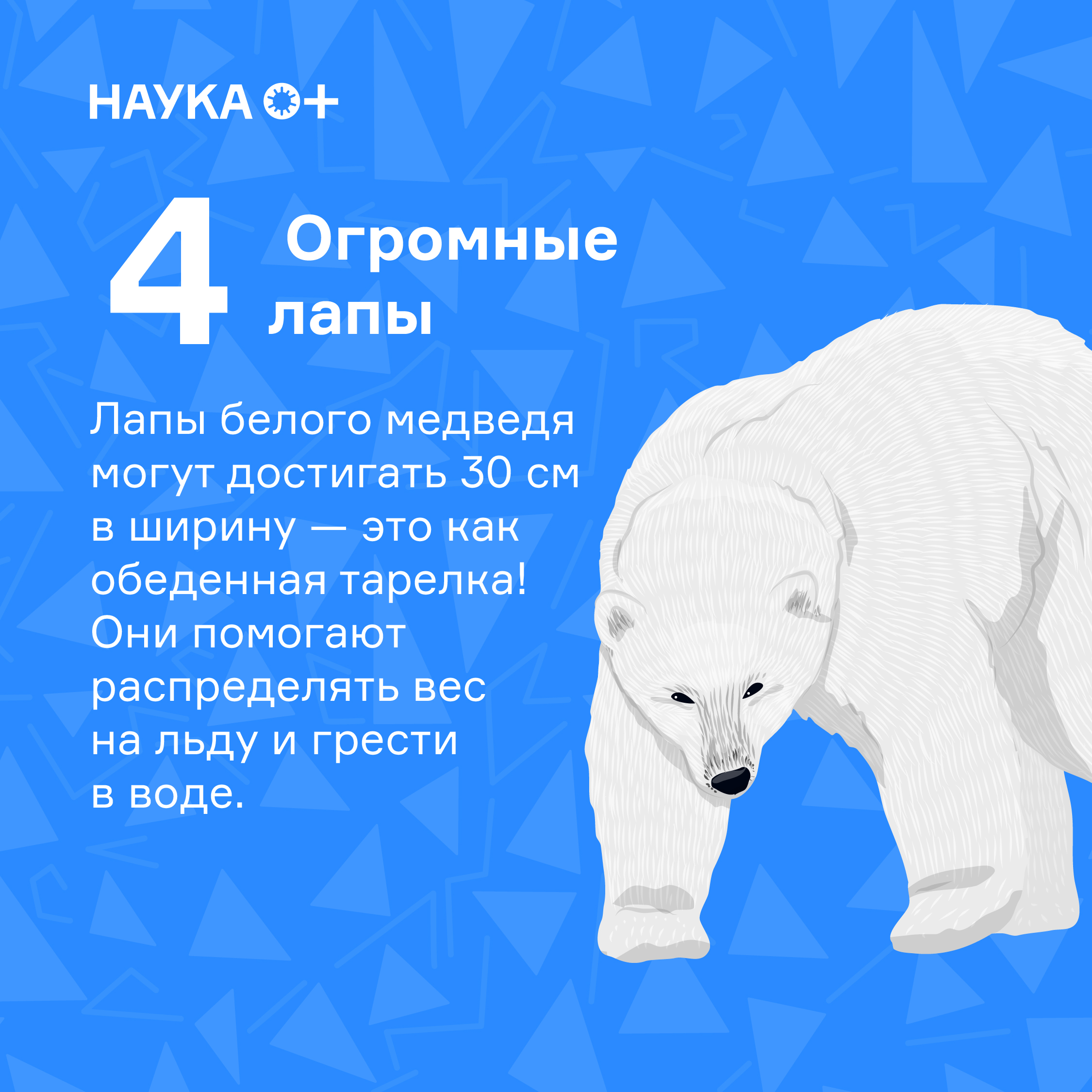 НАУКА 0+

4 Огромные лапы

Лапы белого медведя могут достигать 30 см в ширину — это как обеденная тарелка! Они помогают распределять вес на льду и грести в воде.